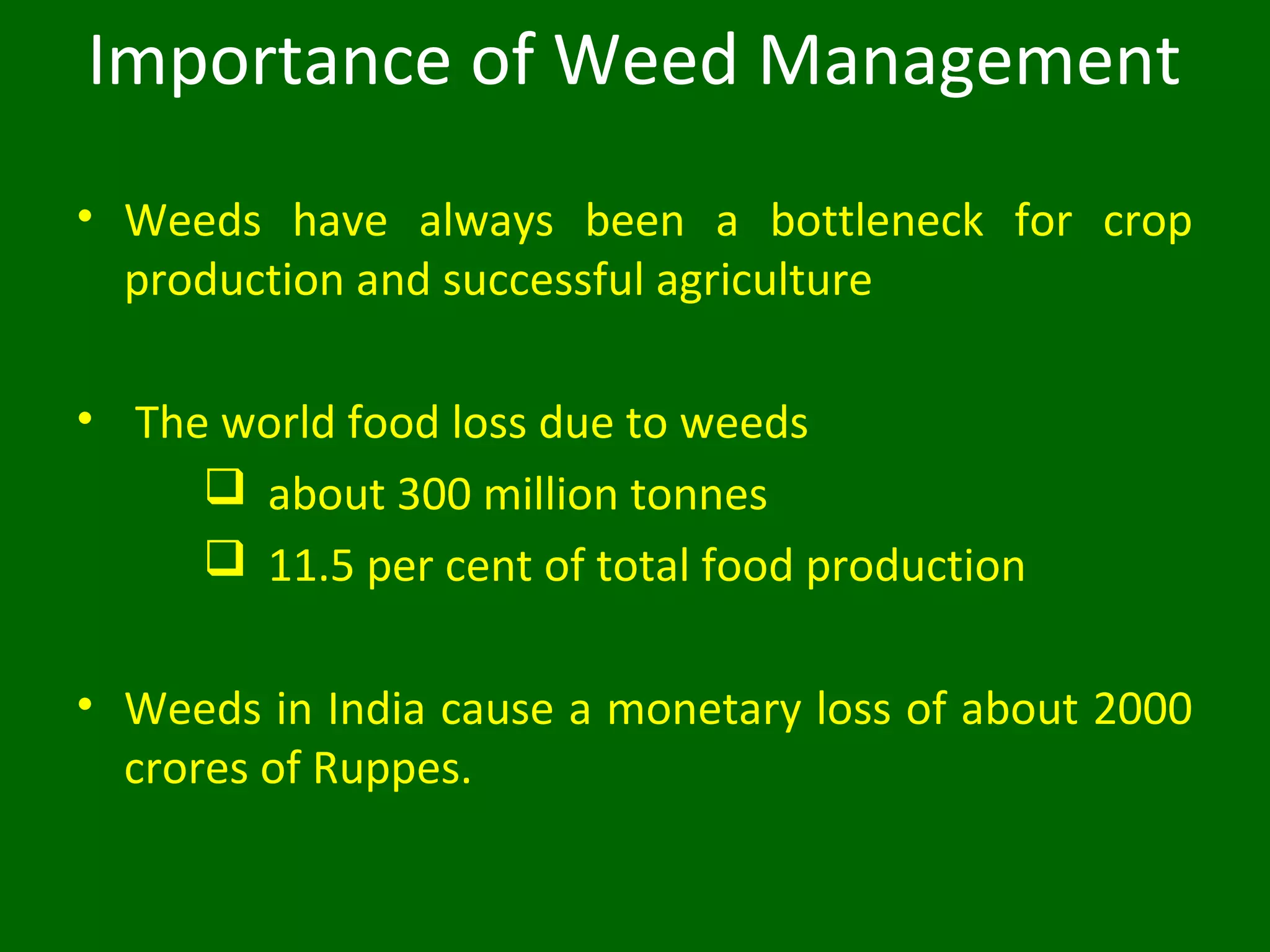 Importance of Weed Management

• Weeds have always been a bottleneck for crop production and successful agriculture

• The world food loss due to weeds

❑ about 300 million tonnes

❑ 11.5 per cent of total food production

• Weeds in India cause a monetary loss of about 2000 crores of Ruppes.